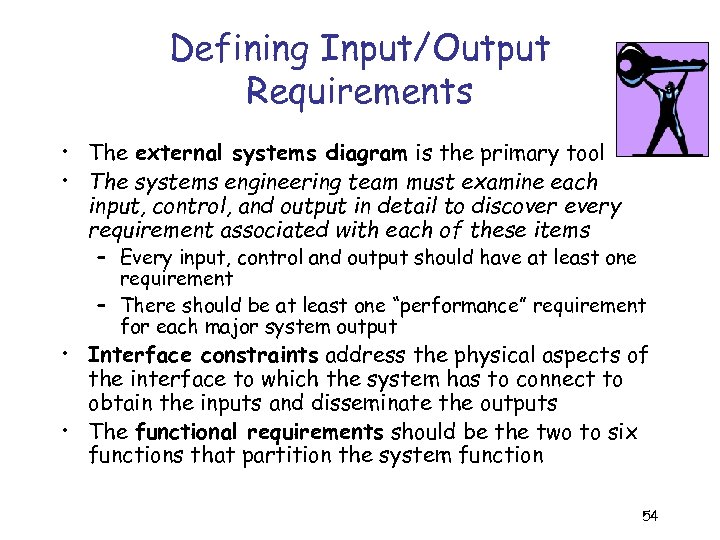 Defining Input/Output Requirements

• The external systems diagram is the primary tool
• The systems engineering team must examine each input, control, and output in detail to discover every requirement associated with each of these items
– Every input, control and output should have at least one requirement
– There should be at least one "performance" requirement for each major system output
• Interface constraints address the physical aspects of the interface to which the system has to connect to obtain the inputs and disseminate the outputs
• The functional requirements should be the two to six functions that partition the system function

54